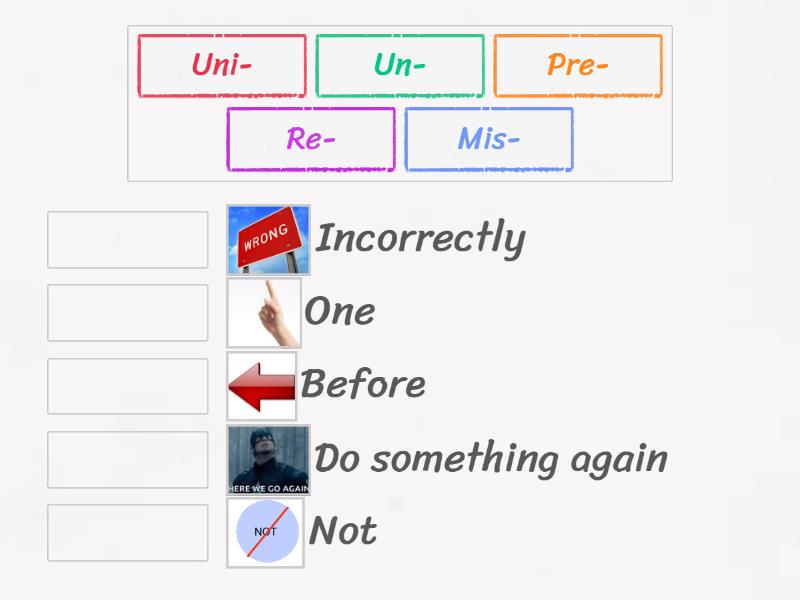 Uni-
Un-
Pre-
Re-
Mis-

WRONG
Incorrectly

One

Before

HERE WE GO AGAIN
Do something again

NOT
Not